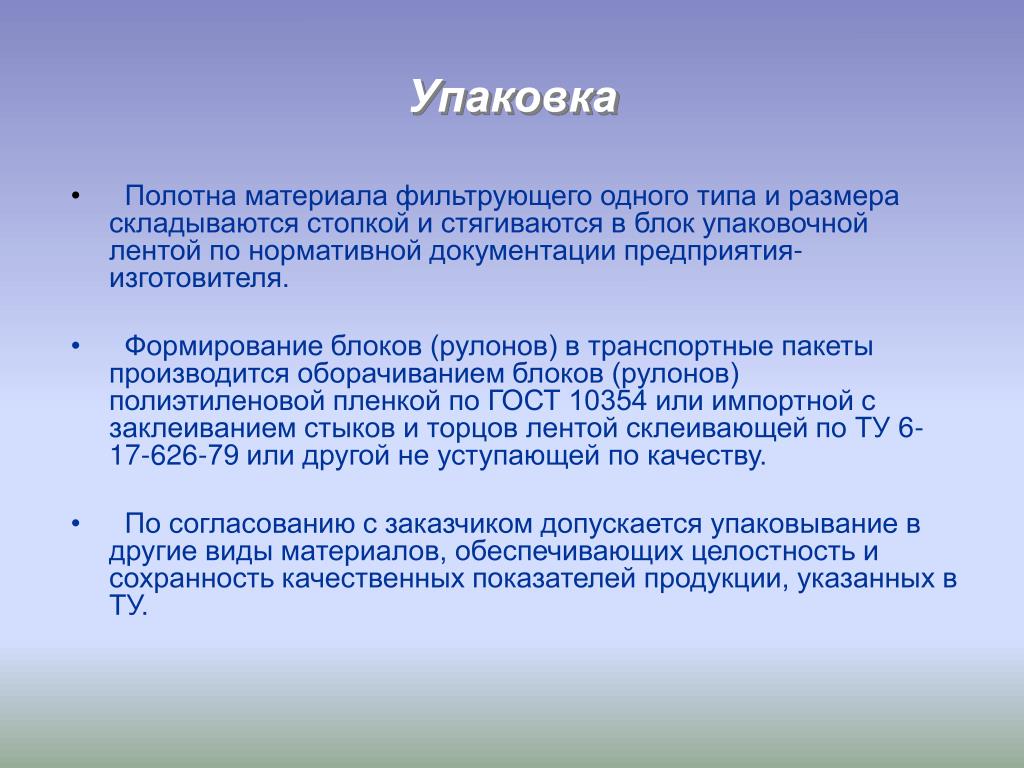 Упаковка

• Полотна материала фильтрующего одного типа и размера складываются стопкой и стягиваются в блок упаковочной лентой по нормативной документации предприятия-изготовителя.

• Формирование блоков (рулонов) в транспортные пакеты производится оборачиванием блоков (рулонов) полиэтиленовой пленкой по ГОСТ 10354 или импортной с заклеиванием стыков и торцов лентой склеивающей по ТУ 6-17-626-79 или другой не уступающей по качеству.

• По согласованию с заказчиком допускается упаковывание в другие виды материалов, обеспечивающих целостность и сохранность качественных показателей продукции, указанных в ТУ.